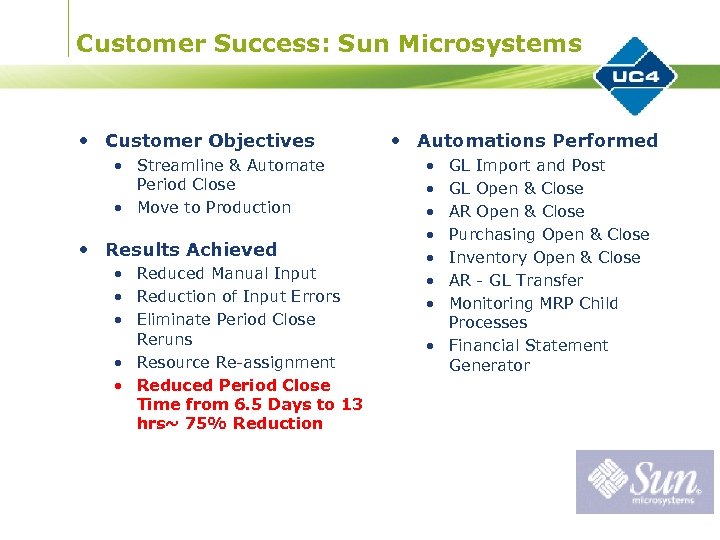 Customer Success: Sun Microsystems

UC4

• Customer Objectives
  • Streamline & Automate Period Close
  • Move to Production

• Results Achieved
  • Reduced Manual Input
  • Reduction of Input Errors
  • Eliminate Period Close Reruns
  • Resource Re-assignment
  • Reduced Period Close Time from 6.5 Days to 13 hrs~ 75% Reduction

• Automations Performed
  • GL Import and Post
  • GL Open & Close
  • AR Open & Close
  • Purchasing Open & Close
  • Inventory Open & Close
  • AR - GL Transfer
  • Monitoring MRP Child Processes
  • Financial Statement Generator

Sun microsystems